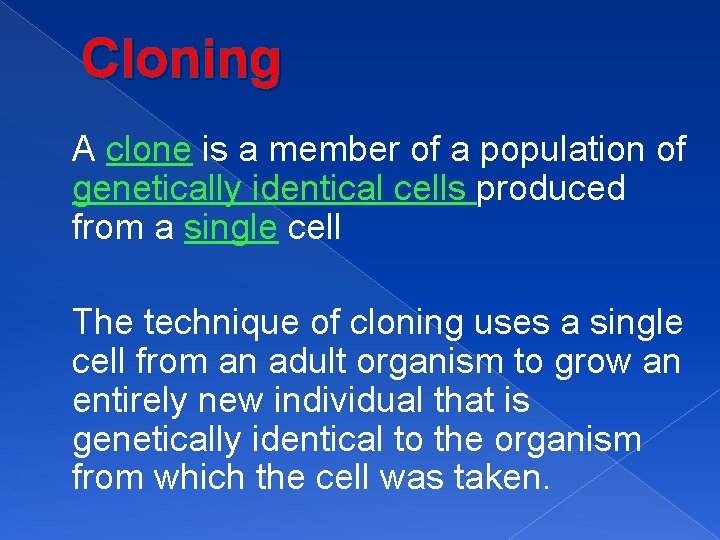 Cloning

A clone is a member of a population of genetically identical cells produced from a single cell

The technique of cloning uses a single cell from an adult organism to grow an entirely new individual that is genetically identical to the organism from which the cell was taken.